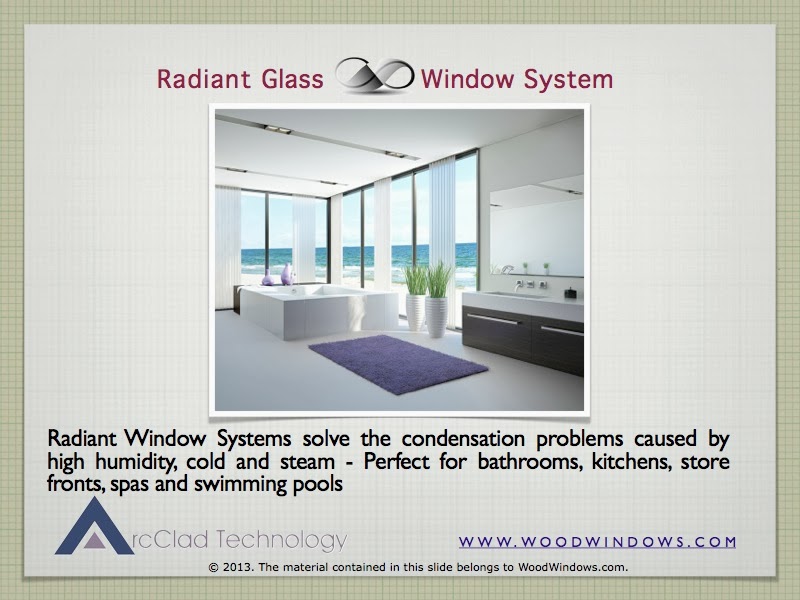 Radiant Glass Window System

Radiant Window Systems solve the condensation problems caused by high humidity, cold and steam - Perfect for bathrooms, kitchens, store fronts, spas and swimming pools

ArcClad Technology

WWW.WOODWINDOWS.COM

© 2013. The material contained in this slide belongs to WoodWindows.com.